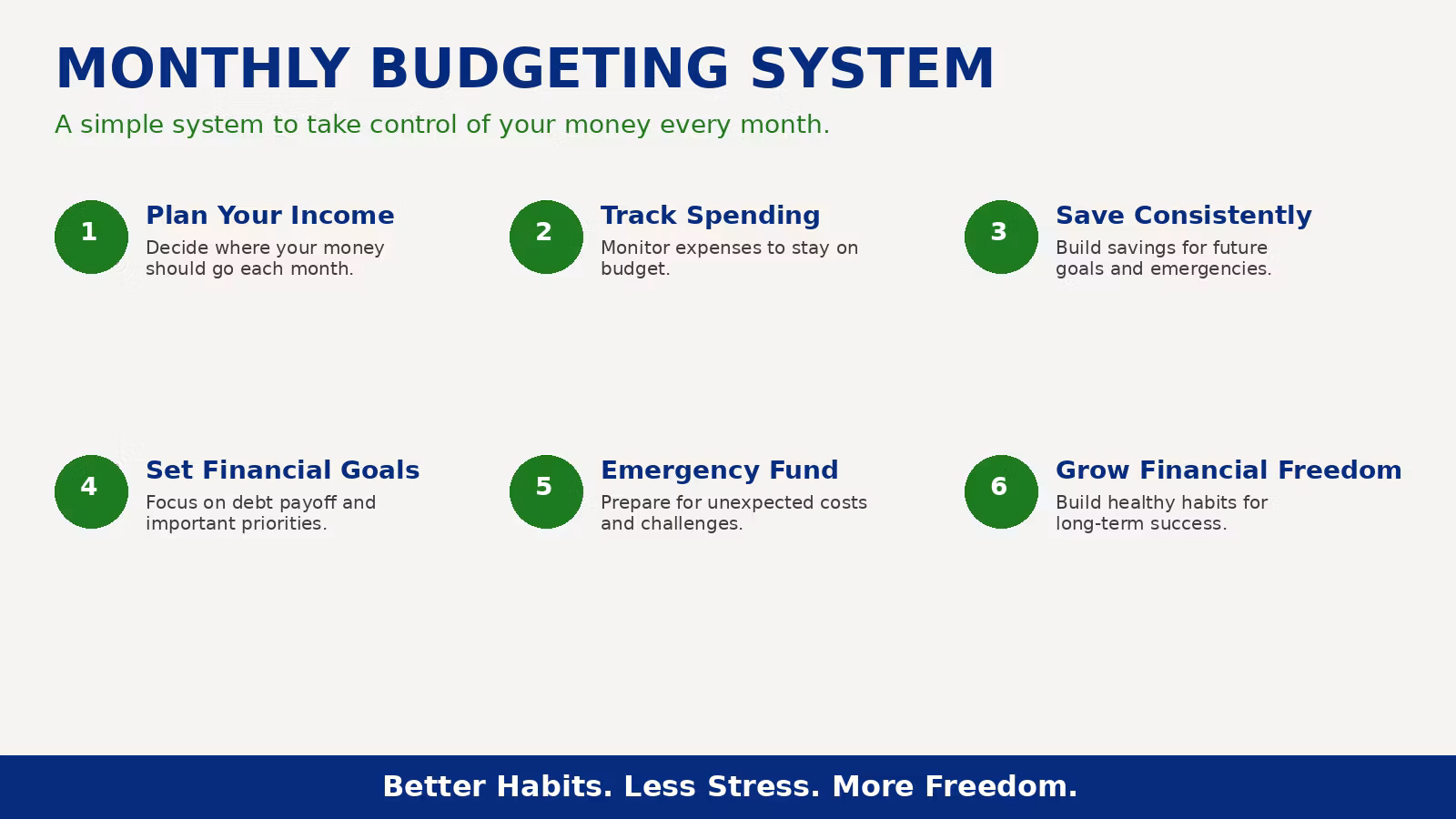 MONTHLY BUDGETING SYSTEM

A simple system to take control of your money every month.

1 Plan Your Income
Decide where your money should go each month.

2 Track Spending
Monitor expenses to stay on budget.

3 Save Consistently
Build savings for future goals and emergencies.

4 Set Financial Goals
Focus on debt payoff and important priorities.

5 Emergency Fund
Prepare for unexpected costs and challenges.

6 Grow Financial Freedom
Build healthy habits for long-term success.

Better Habits. Less Stress. More Freedom.